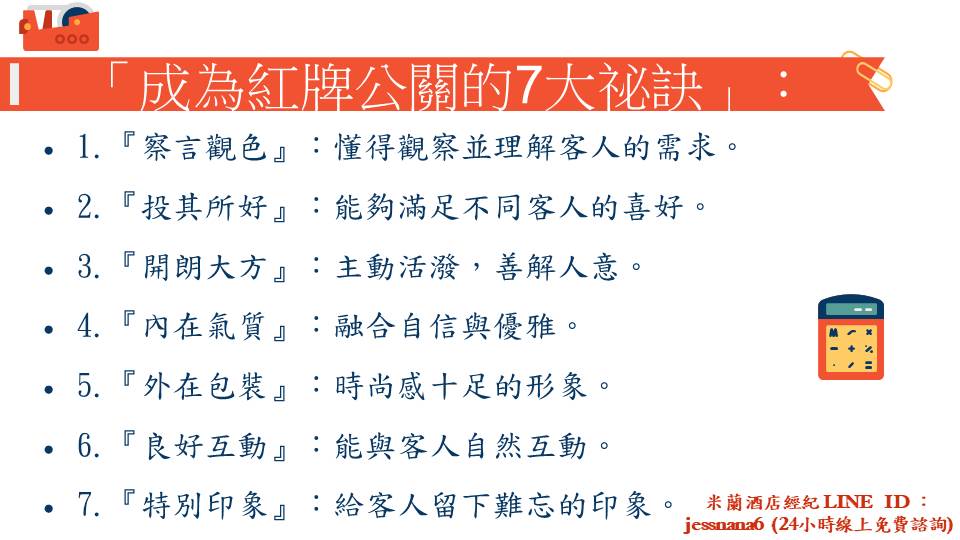 「成為紅牌公關的7大祕訣」：

- 1.『察言觀色』：懂得觀察並理解客人的需求。
- 2.『投其所好』：能夠滿足不同客人的喜好。
- 3.『開朗大方』：主動活潑，善解人意。
- 4.『內在氣質』：融合自信與優雅。
- 5.『外在包裝』：時尚感十足的形象。
- 6.『良好互動』：能與客人自然互動。
- 7.『特別印象』：給客人留下難忘的印象。

米蘭酒店經紀 LINE ID：jessnana6 (24小時線上免費諮詢)